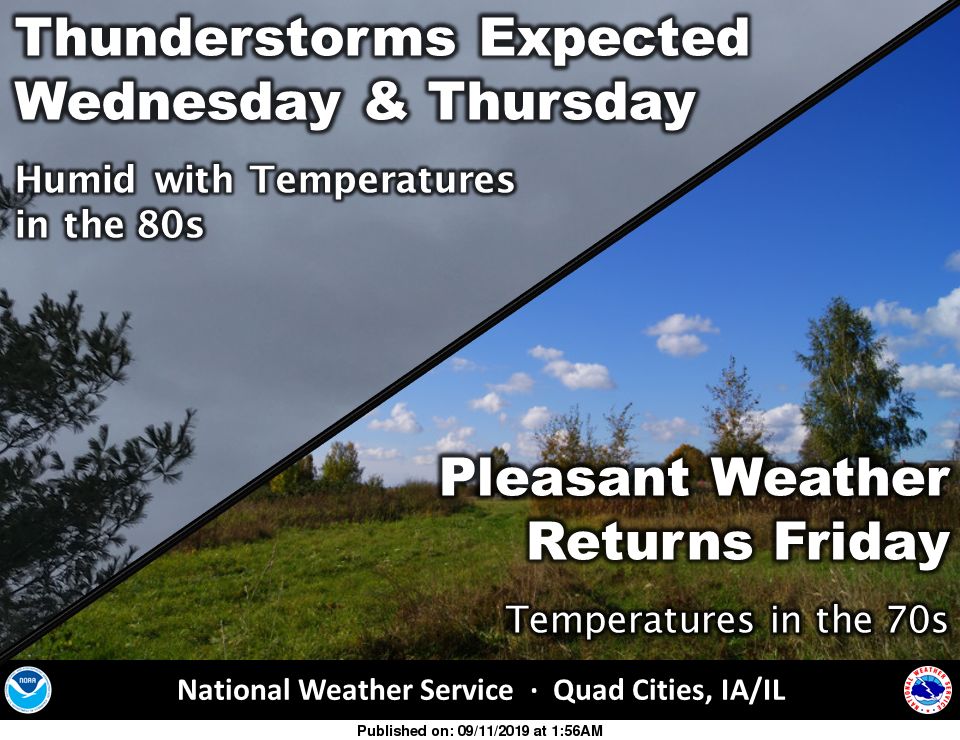 Thunderstorms Expected Wednesday & Thursday

Humid with Temperatures in the 80s

Pleasant Weather Returns Friday

Temperatures in the 70s

NOAA

National Weather Service · Quad Cities, IA/IL

NATIONAL WEATHER SERVICE

Published on: 09/11/2019 at 1:56AM